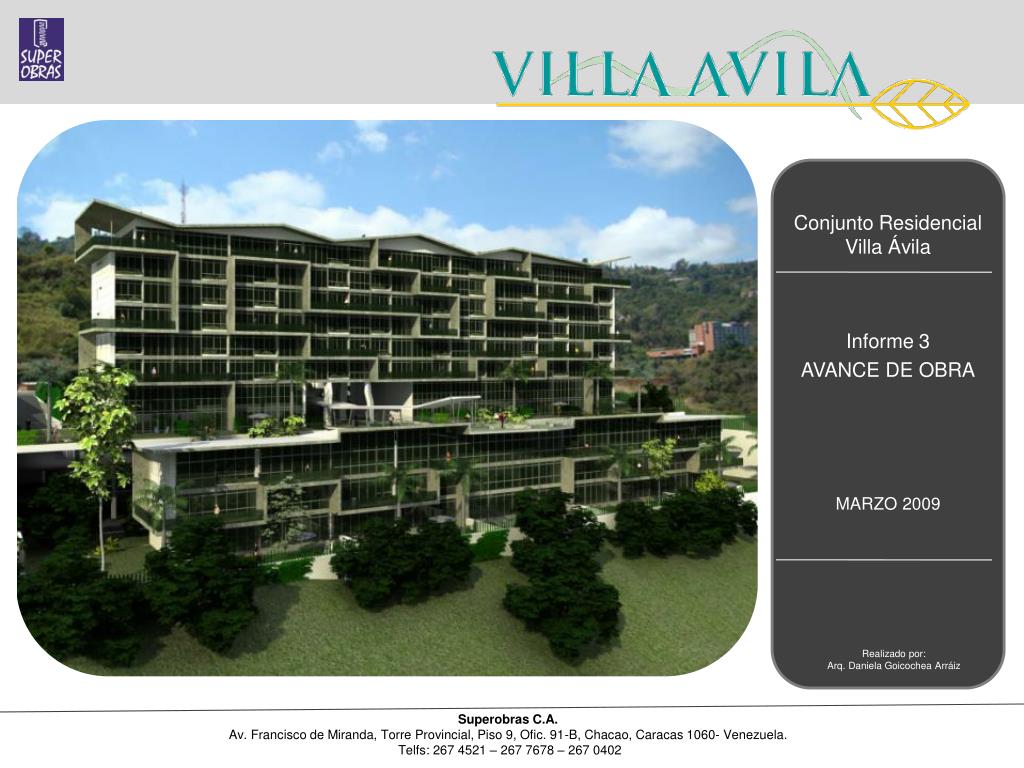 SUPER OBRAS

VILLA AVILA

Conjunto Residencial Villa Ávila

Informe 3
AVANCE DE OBRA

MARZO 2009

Realizado por:
Arq. Daniela Goicochea Arráiz

Superobras C.A.
Av. Francisco de Miranda, Torre Provincial, Piso 9, Ofic. 91-B, Chacao, Caracas 1060- Venezuela.
Telfs: 267 4521 – 267 7678 – 267 0402